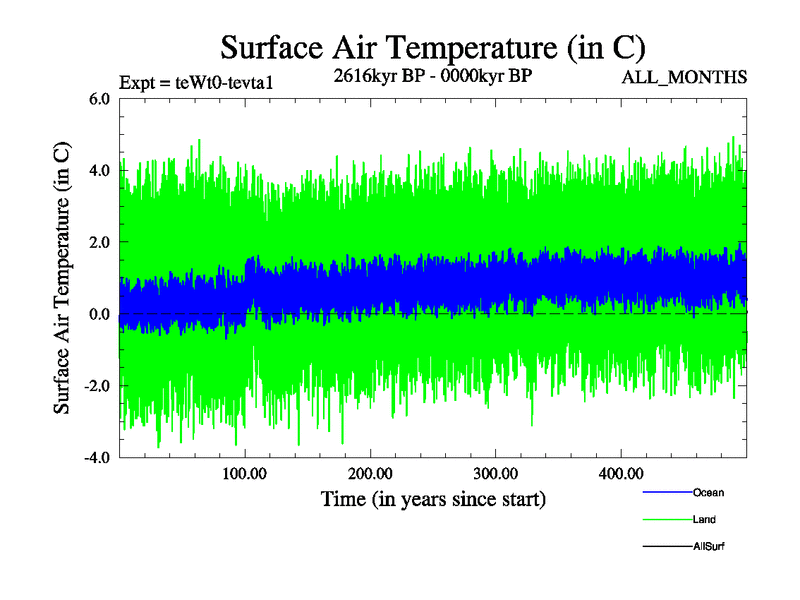 Surface Air Temperature (in C)

Expt = teWt0-tevta1

2616kyr BP - 0000kyr BP

ALL_MONTHS

Surface Air Temperature (in C)

6.0

4.0

2.0

0.0

-2.0

-4.0

100.00

200.00

300.00

400.00

Time (in years since start)

Ocean

Land

AllSurf